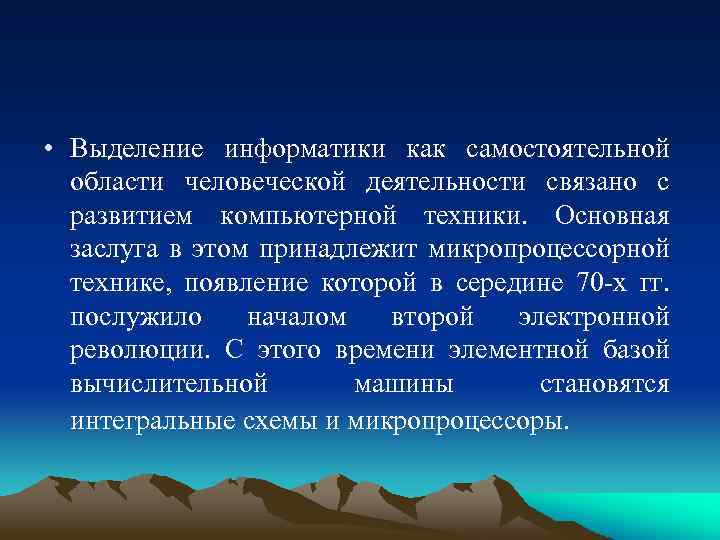 • Выделение информатики как самостоятельной области человеческой деятельности связано с развитием компьютерной техники. Основная заслуга в этом принадлежит микропроцессорной технике, появление которой в середине 70-х гг. послужило началом второй электронной революции. С этого времени элементной базой вычислительной машины становятся интегральные схемы и микропроцессоры.